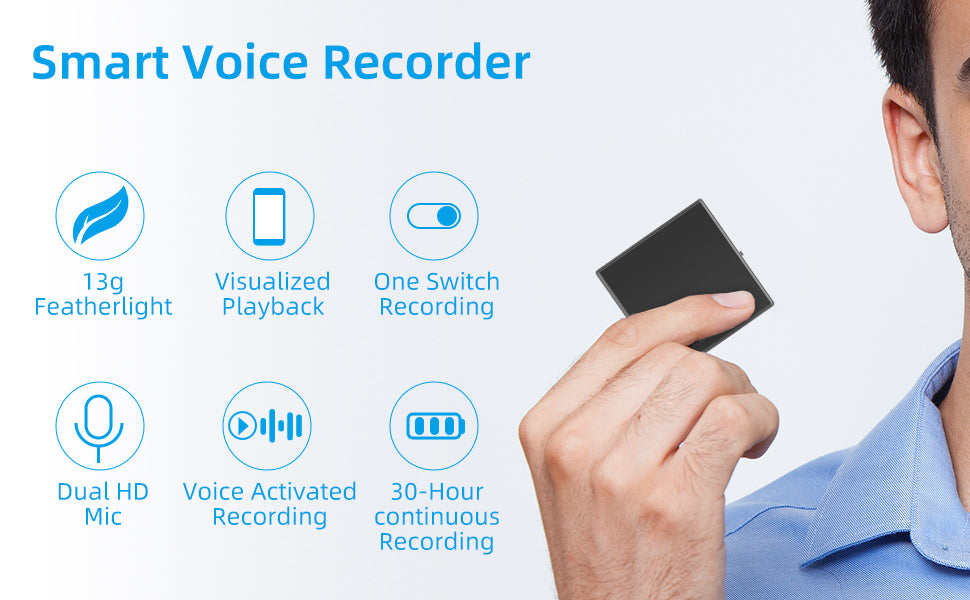 Smart Voice Recorder

13g
Featherlight

Visualized
Playback

One Switch
Recording

Dual HD
Mic

Voice Activated
Recording

30-Hour
continuous
Recording